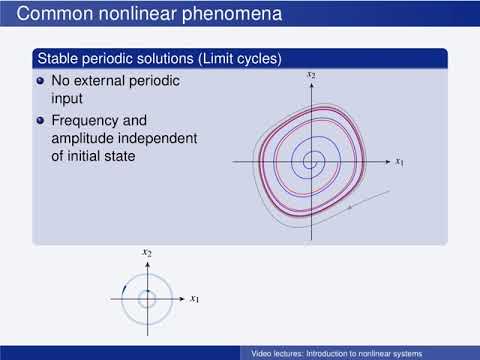 Common nonlinear phenomena

Stable periodic solutions (Limit cycles)

- No external periodic input
- Frequency and amplitude independent of initial state

$x_2$

$x_1$

$x_2$

$x_1$

Video lectures: Introduction to nonlinear systems